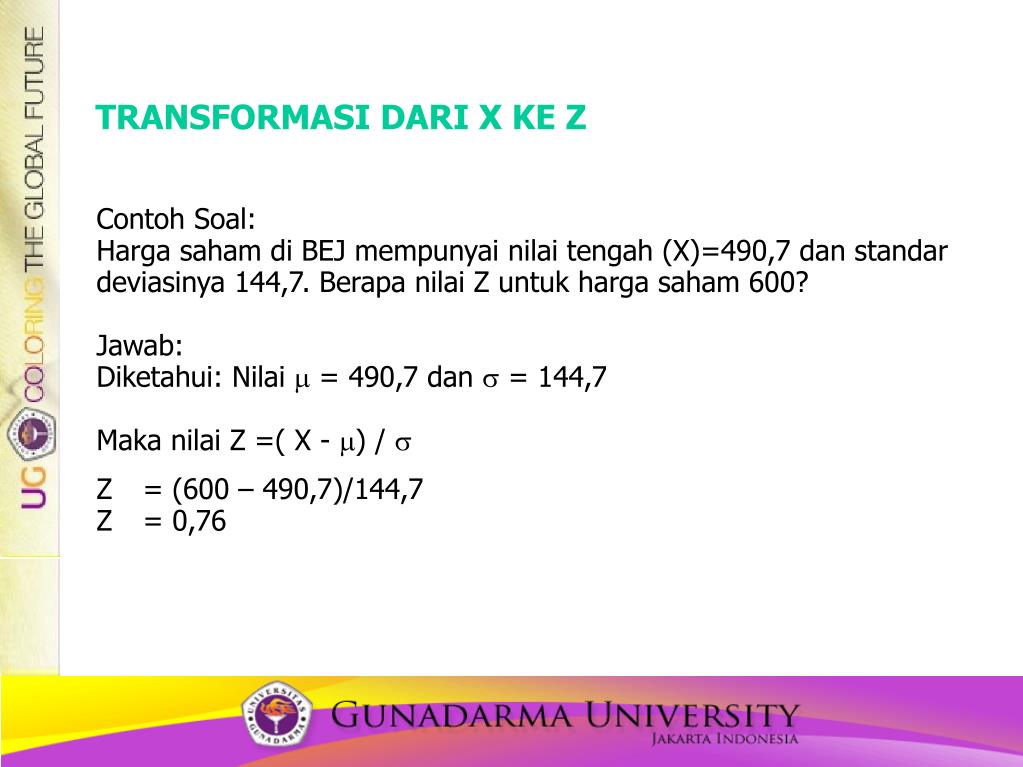 UG COLORING THE GLOBAL FUTURE

TRANSFORMASI DARI X KE Z

Contoh Soal:
Harga saham di BEJ mempunyai nilai tengah (X)=490,7 dan standar deviasinya 144,7. Berapa nilai Z untuk harga saham 600?

Jawab:
Diketahui: Nilai $\mu$ = 490,7 dan $\sigma$ = 144,7

Maka nilai Z =( X - $\mu$) / $\sigma$

Z = (600 – 490,7)/144,7
Z = 0,76

UNIVERSITAS GUNADARMA

GUNADARMA UNIVERSITY
JAKARTA INDONESIA